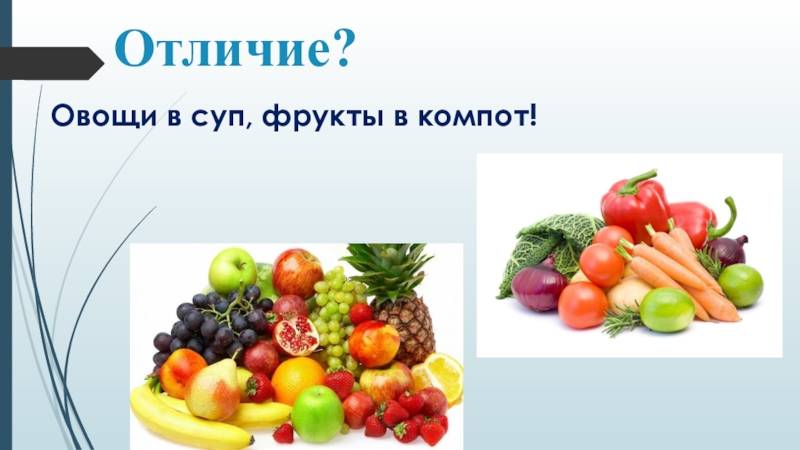 Отличие?

Овощи в суп, фрукты в компот!